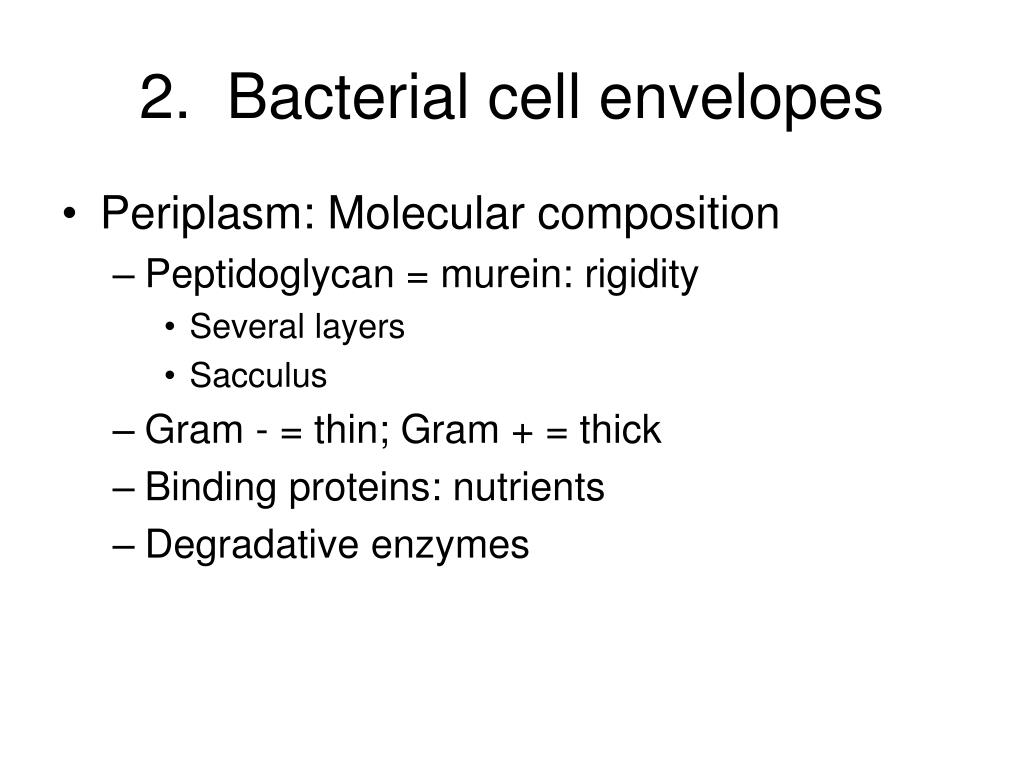 2. Bacterial cell envelopes

• Periplasm: Molecular composition
– Peptidoglycan = murein: rigidity
• Several layers
• Sacculus
– Gram - = thin; Gram + = thick
– Binding proteins: nutrients
– Degradative enzymes